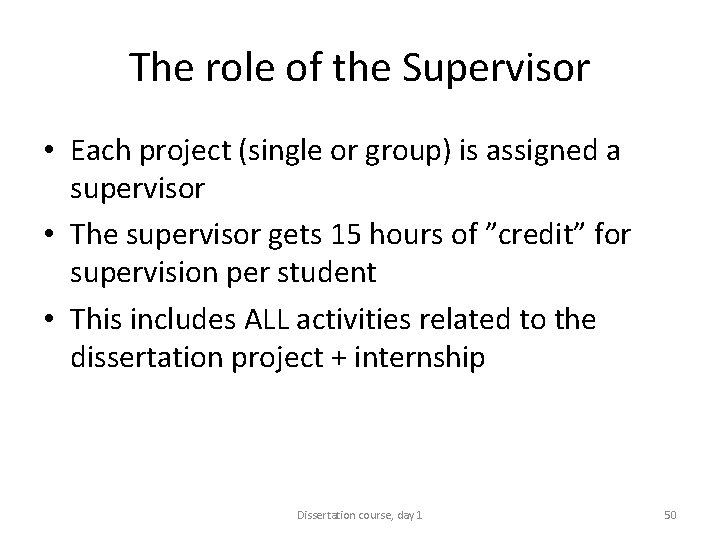 The role of the Supervisor

• Each project (single or group) is assigned a supervisor

• The supervisor gets 15 hours of ”credit” for supervision per student

• This includes ALL activities related to the dissertation project + internship

Dissertation course, day 1

50